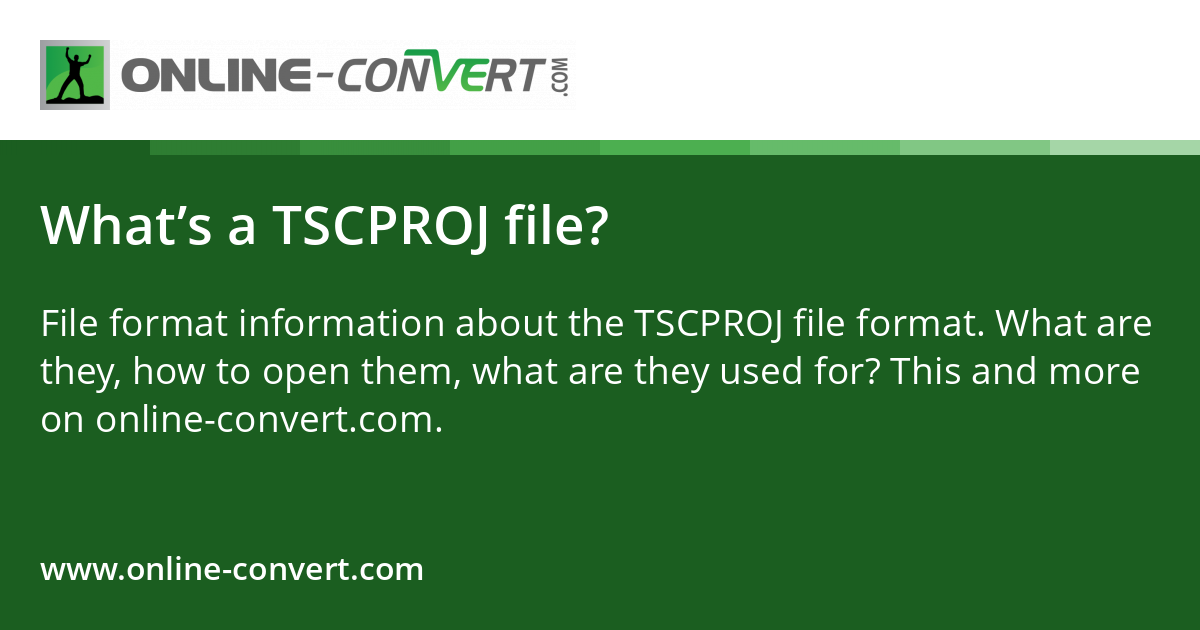 ONLINE-CONVERT.COM

What’s a TSCPROJ file?

File format information about the TSCPROJ file format. What are they, how to open them, what are they used for? This and more on online-convert.com.

www.online-convert.com